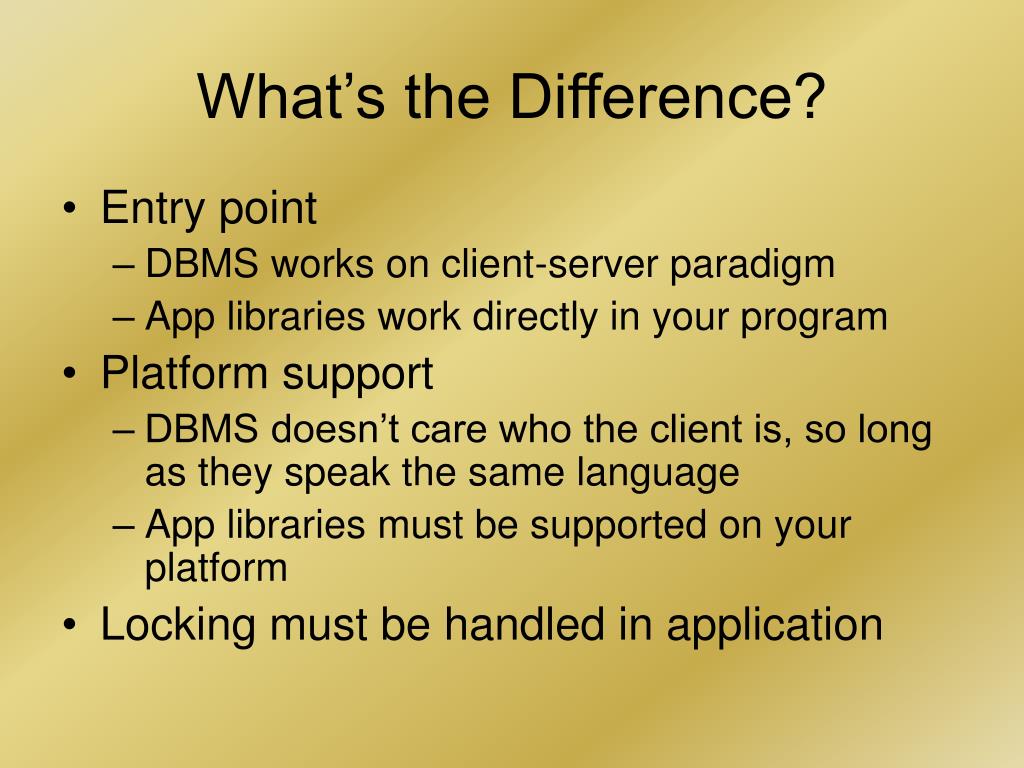 What’s the Difference?

• Entry point
– DBMS works on client-server paradigm
– App libraries work directly in your program
• Platform support
– DBMS doesn’t care who the client is, so long as they speak the same language
– App libraries must be supported on your platform
• Locking must be handled in application